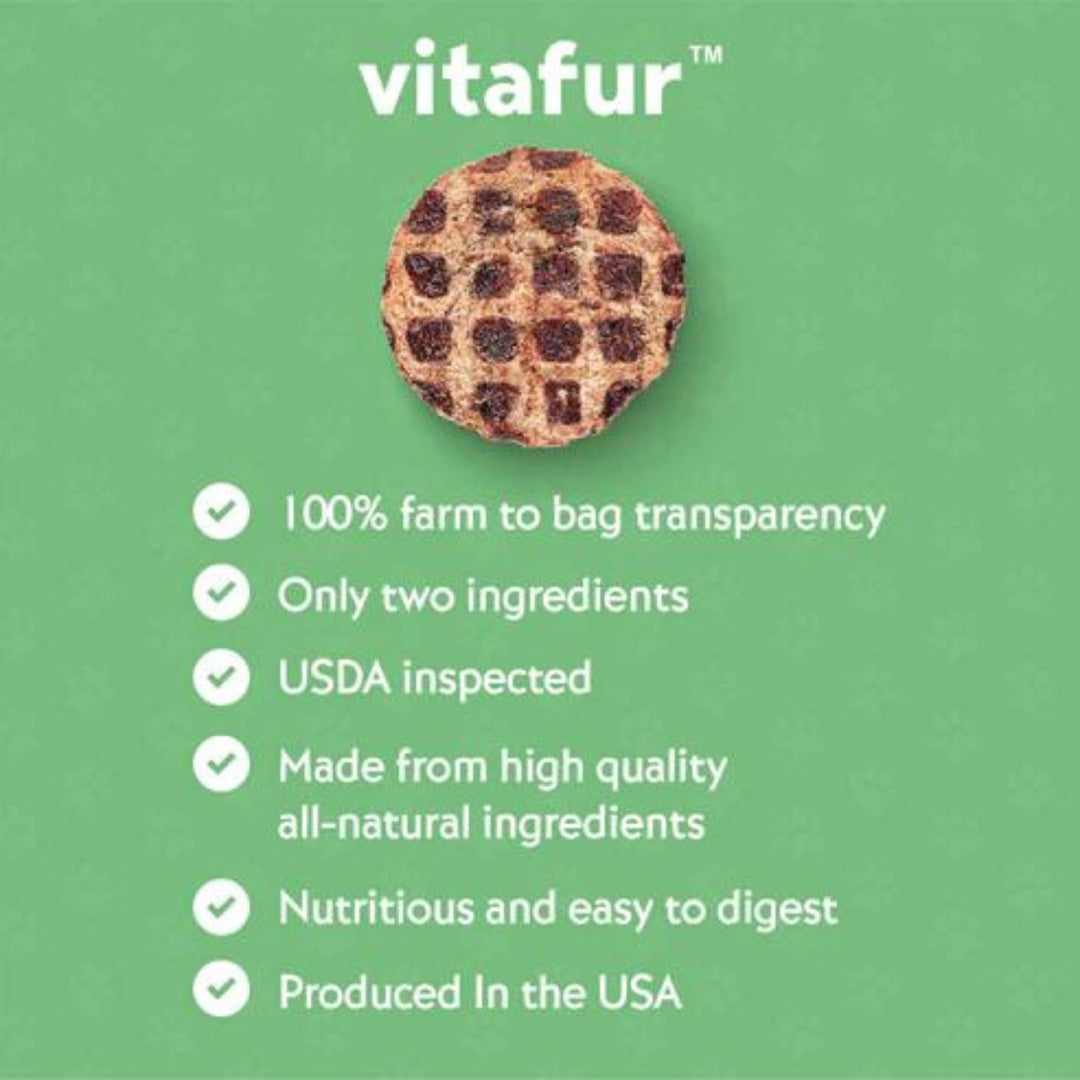 vitafur™

100% farm to bag transparency

Only two ingredients

USDA inspected

Made from high quality all-natural ingredients

Nutritious and easy to digest

Produced In the USA